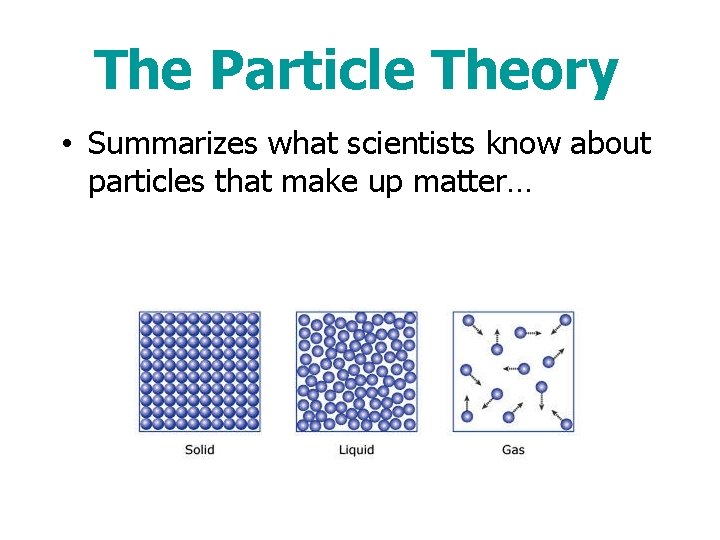 The Particle Theory

• Summarizes what scientists know about particles that make up matter…

Solid

Liquid

Gas